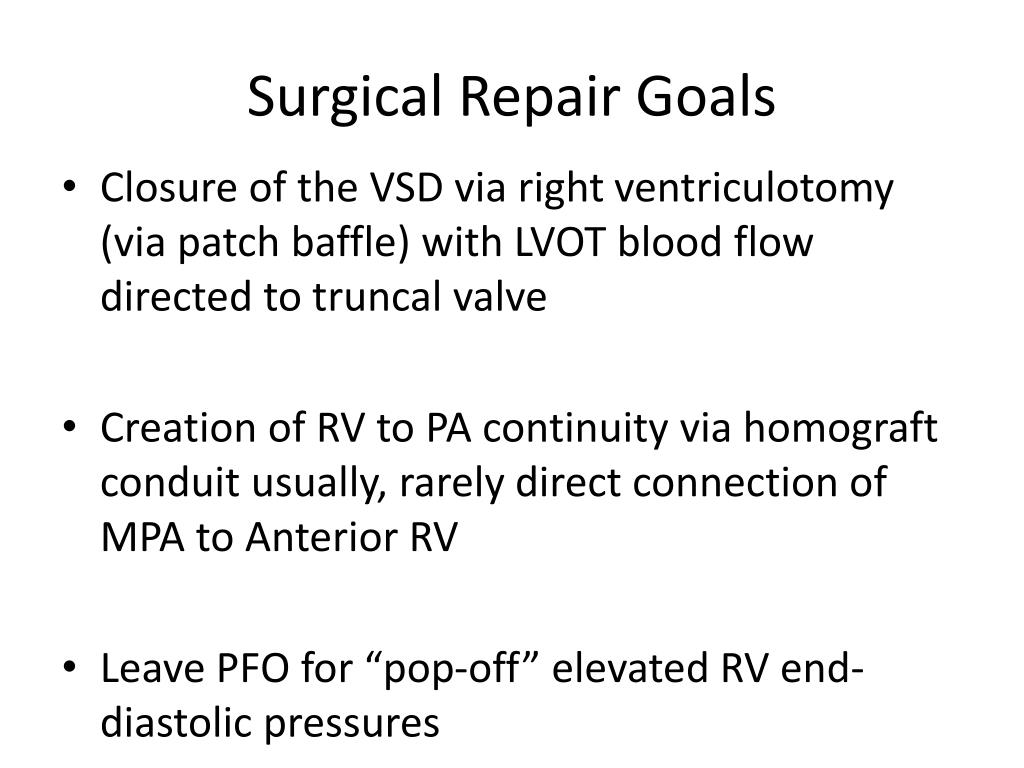 Surgical Repair Goals

• Closure of the VSD via right ventriculotomy (via patch baffle) with LVOT blood flow directed to truncal valve

• Creation of RV to PA continuity via homograft conduit usually, rarely direct connection of MPA to Anterior RV

• Leave PFO for “pop-off” elevated RV end-diastolic pressures